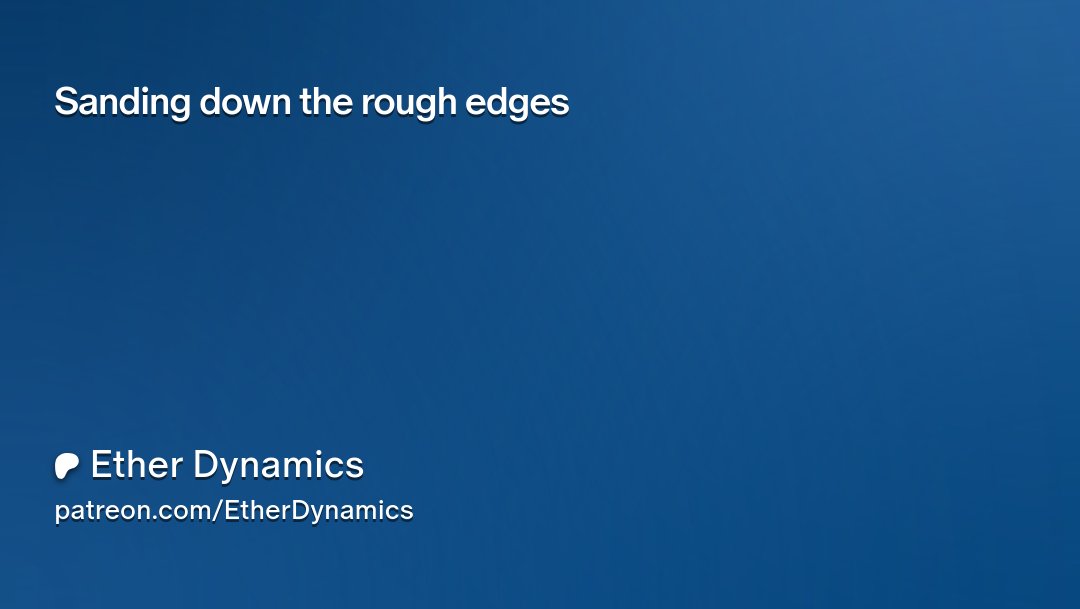 Sanding down the rough edges

Ether Dynamics
patreon.com/EtherDynamics